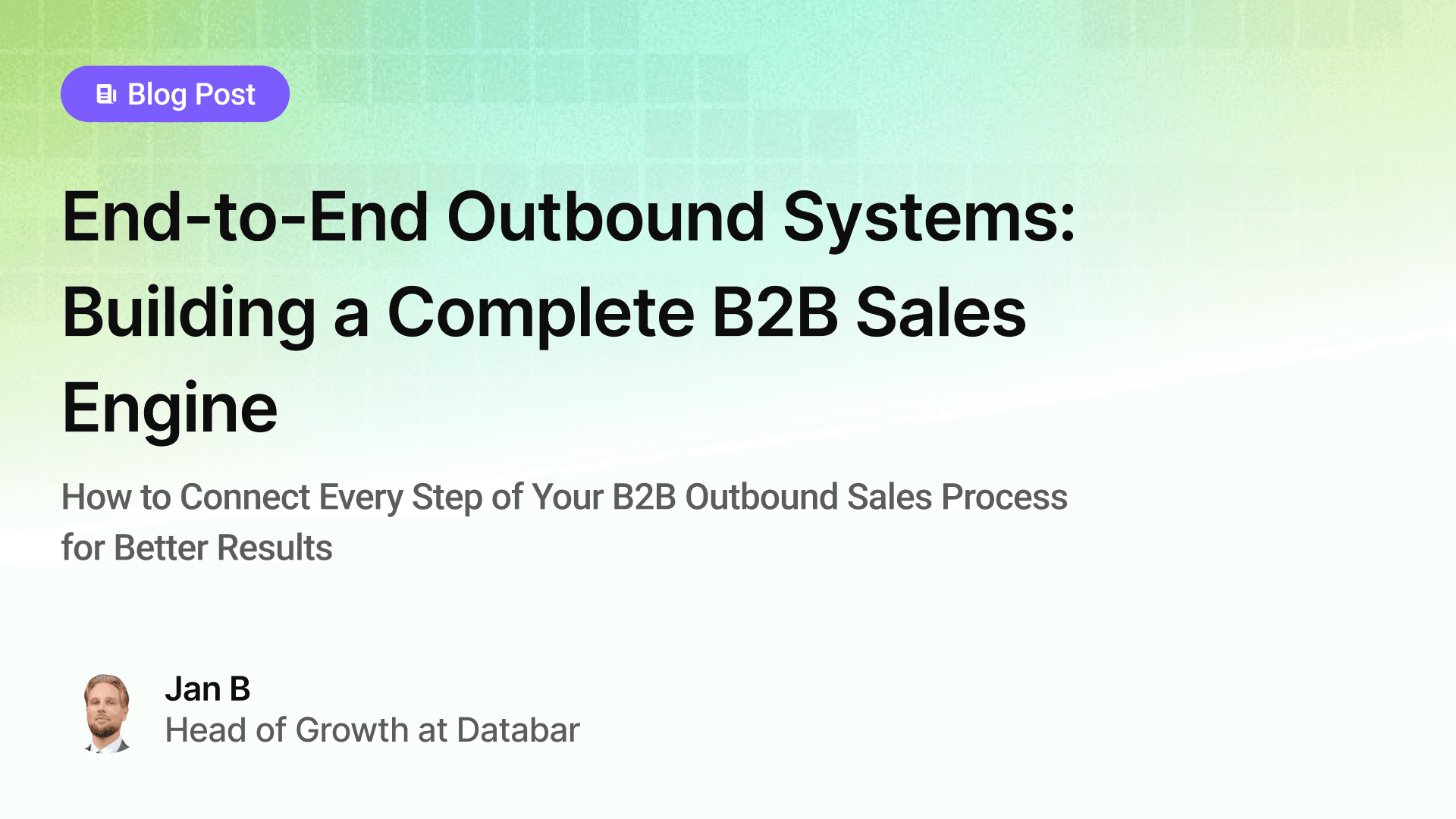 Blog Post

End-to-End Outbound Systems: Building a Complete B2B Sales Engine

How to Connect Every Step of Your B2B Outbound Sales Process for Better Results

Jan B
Head of Growth at Databar